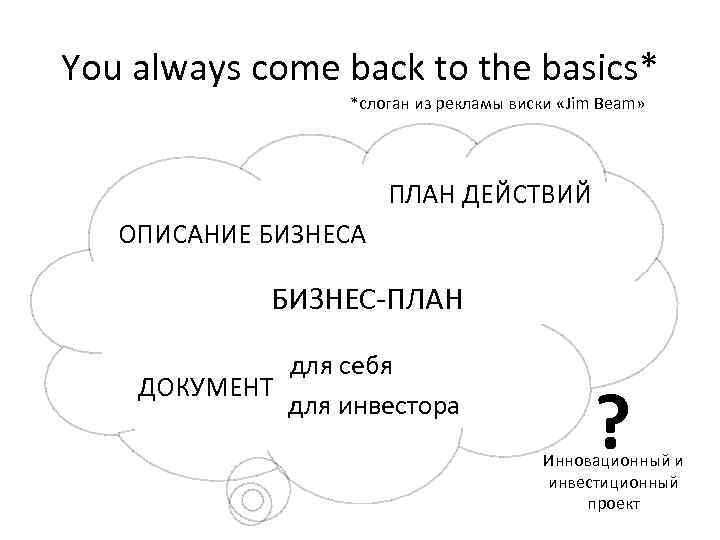 You always come back to the basics*

*слоган из рекламы виски «Jim Beam»

ПЛАН ДЕЙСТВИЙ

ОПИСАНИЕ БИЗНЕСА

БИЗНЕС-ПЛАН

ДОКУМЕНТ для себя
для инвестора

?

Инновационный и инвестиционный проект